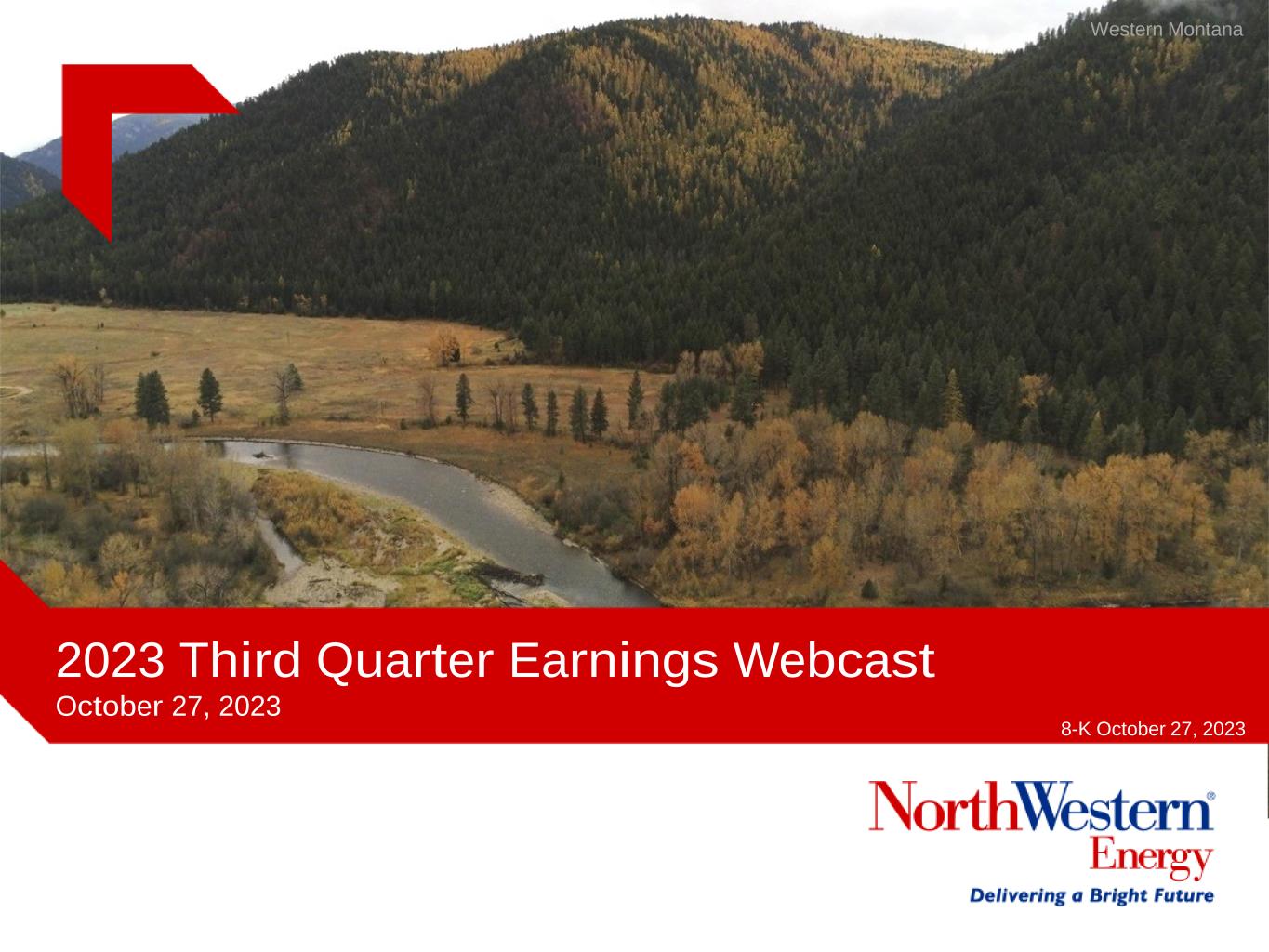 Western Montana

2023 Third Quarter Earnings Webcast
October 27, 2023

8-K October 27, 2023

NorthWestern®
Energy
Delivering a Bright Future